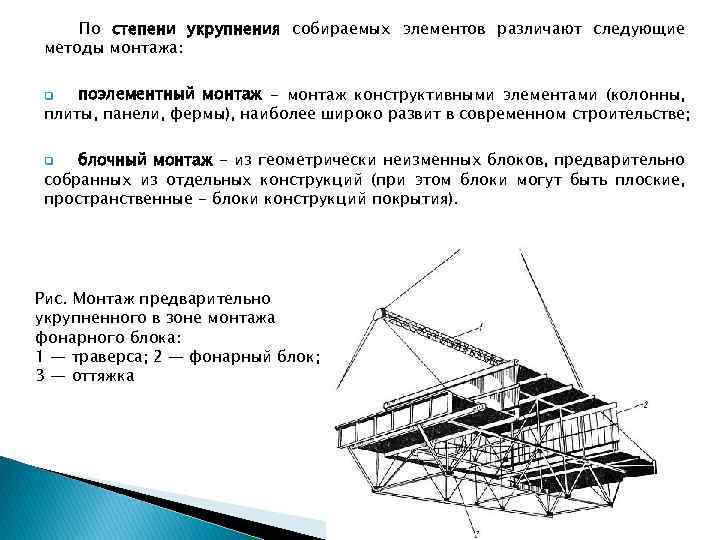 По степени укрупнения собираемых элементов различают следующие методы монтажа:

поэлементный монтаж – монтаж конструктивными элементами (колонны, плиты, панели, фермы), наиболее широко развит в современном строительстве;

блочный монтаж – из геометрически неизменных блоков, предварительно собранных из отдельных конструкций (при этом блоки могут быть плоские, пространственные – блоки конструкций покрытия).

Рис. Монтаж предварительно укрупненного в зоне монтажа фонарного блока:
1 — траверса; 2 — фонарный блок;
3 — оттяжка

1

2

3